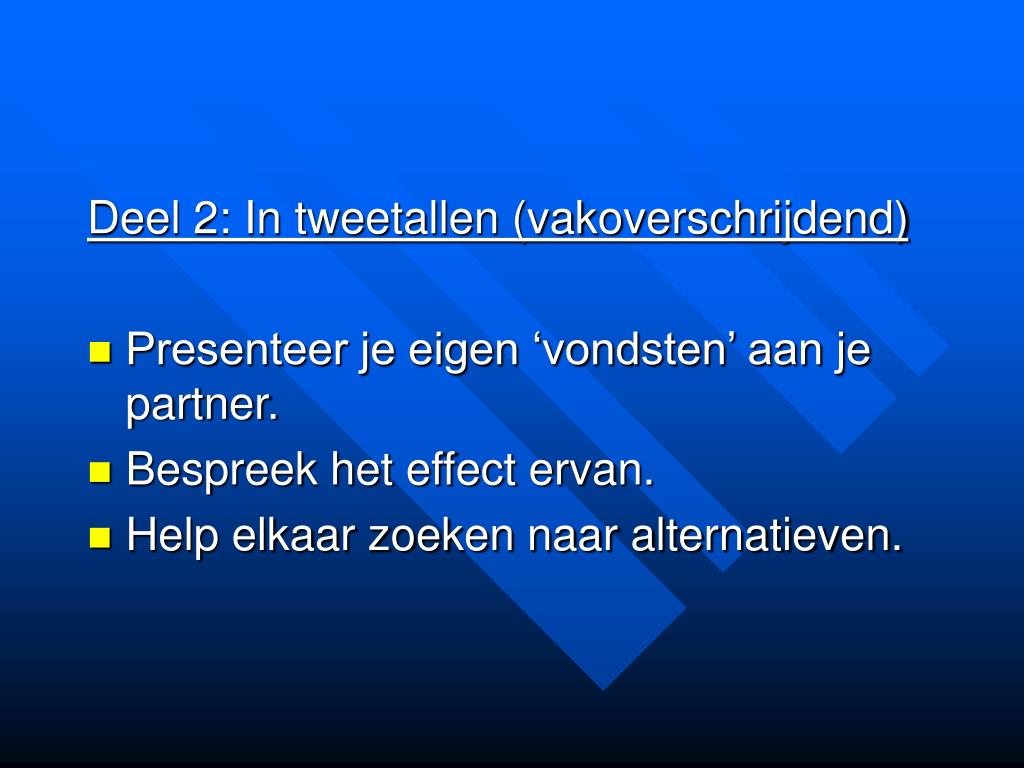 Deel 2: In tweetallen (vakoverschrijdend)

- Presenteer je eigen ‘vondsten’ aan je partner.
- Bespreek het effect ervan.
- Help elkaar zoeken naar alternatieven.